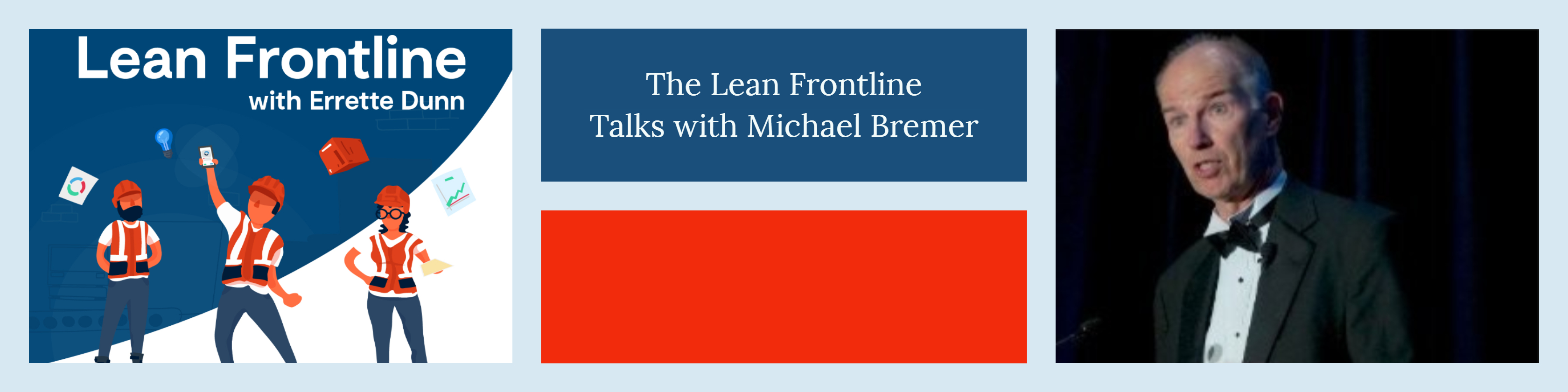 Lean Frontline
with Errette Dunn

The Lean Frontline
Talks with Michael Bremer